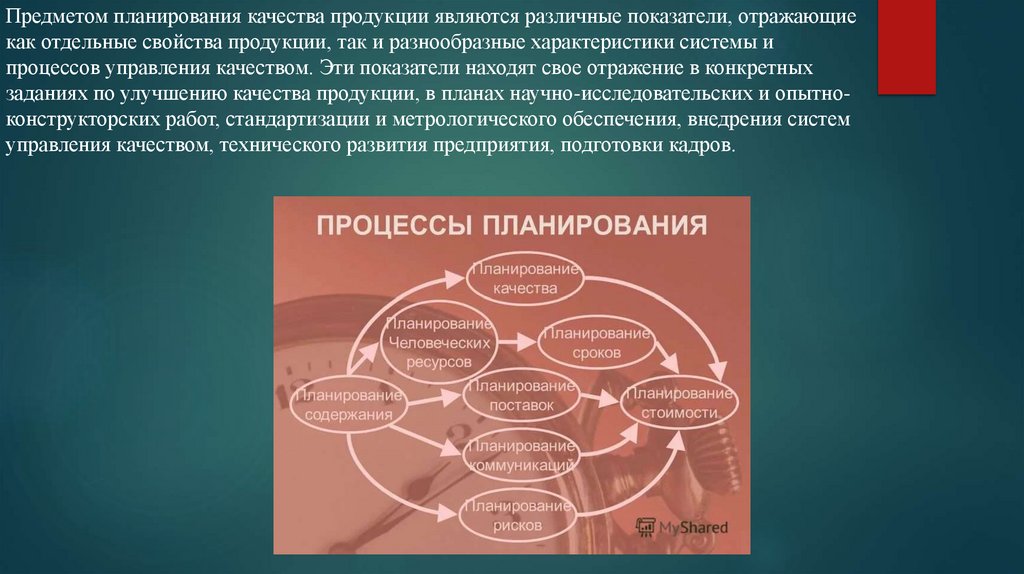 Предметом планирования качества продукции являются различные показатели, отражающие как отдельные свойства продукции, так и разнообразные характеристики системы и процессов управления качеством. Эти показатели находят свое отражение в конкретных заданиях по улучшению качества продукции, в планах научно-исследовательских и опытно-конструкторских работ, стандартизации и метрологического обеспечения, внедрения систем управления качеством, технического развития предприятия, подготовки кадров.

ПРОЦЕССЫ ПЛАНИРОВАНИЯ

Планирование качества

Планирование Человеческих ресурсов

Планирование сроков

Планирование содержания

Планирование поставок

Планирование стоимости

Планирование коммуникаций

Планирование рисков

MyShared